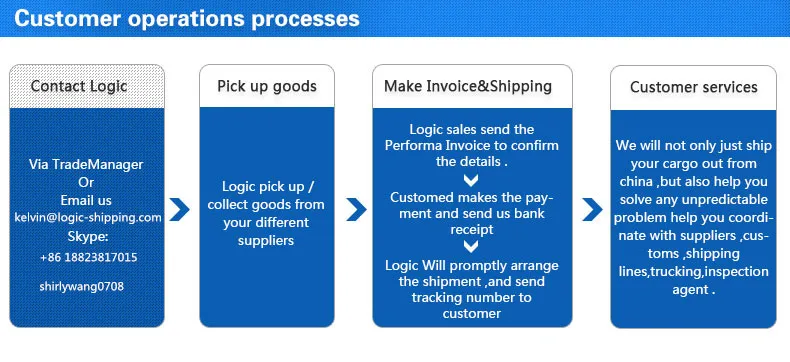 Customer operations processes

Contact Logic

Via TradeManager
Or
Email us
kelvin@logic-shipping.com
Skype:
+86 18823817015

shirlywang0708

Pick up goods

Logic pick up / collect goods from your different suppliers

Make Invoice&Shipping

Logic sales send the Performa Invoice to confirm the details .

Customed makes the payment and send us bank receipt

Logic Will promptly arrange the shipment ,and send tracking number to customer

Customer services

We will not only just ship your cargo out from china ,but also help you solve any unpredictable problem help you coordinate with suppliers ,customs ,shipping lines,trucking,inspection agent .